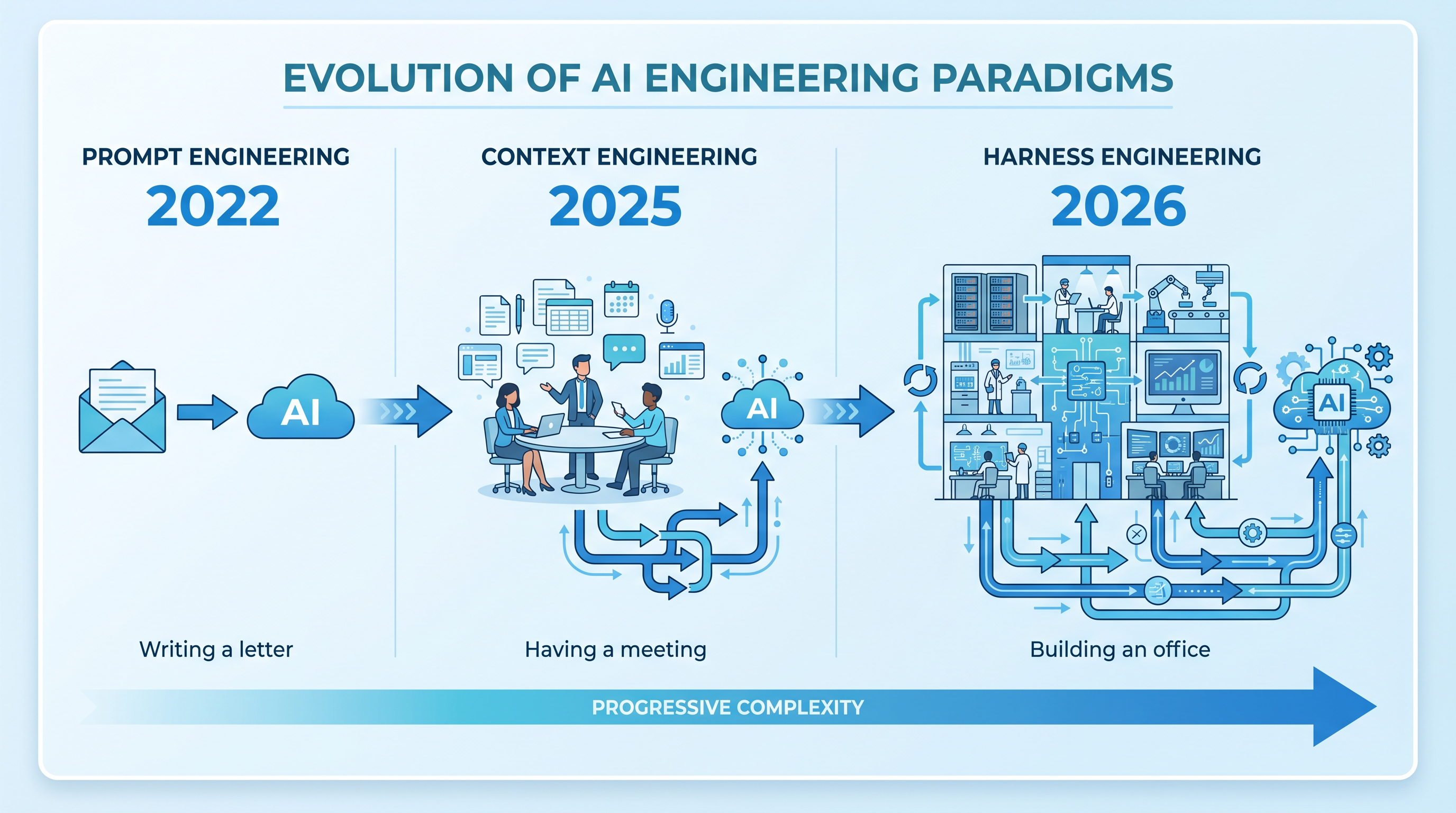 EVOLUTION OF AI ENGINEERING PARADIGMS

PROMPT ENGINEERING
2022

AI

Writing a letter

CONTEXT ENGINEERING
2025

AI

Having a meeting

HARNESS ENGINEERING
2026

AI

Building an office

PROGRESSIVE COMPLEXITY